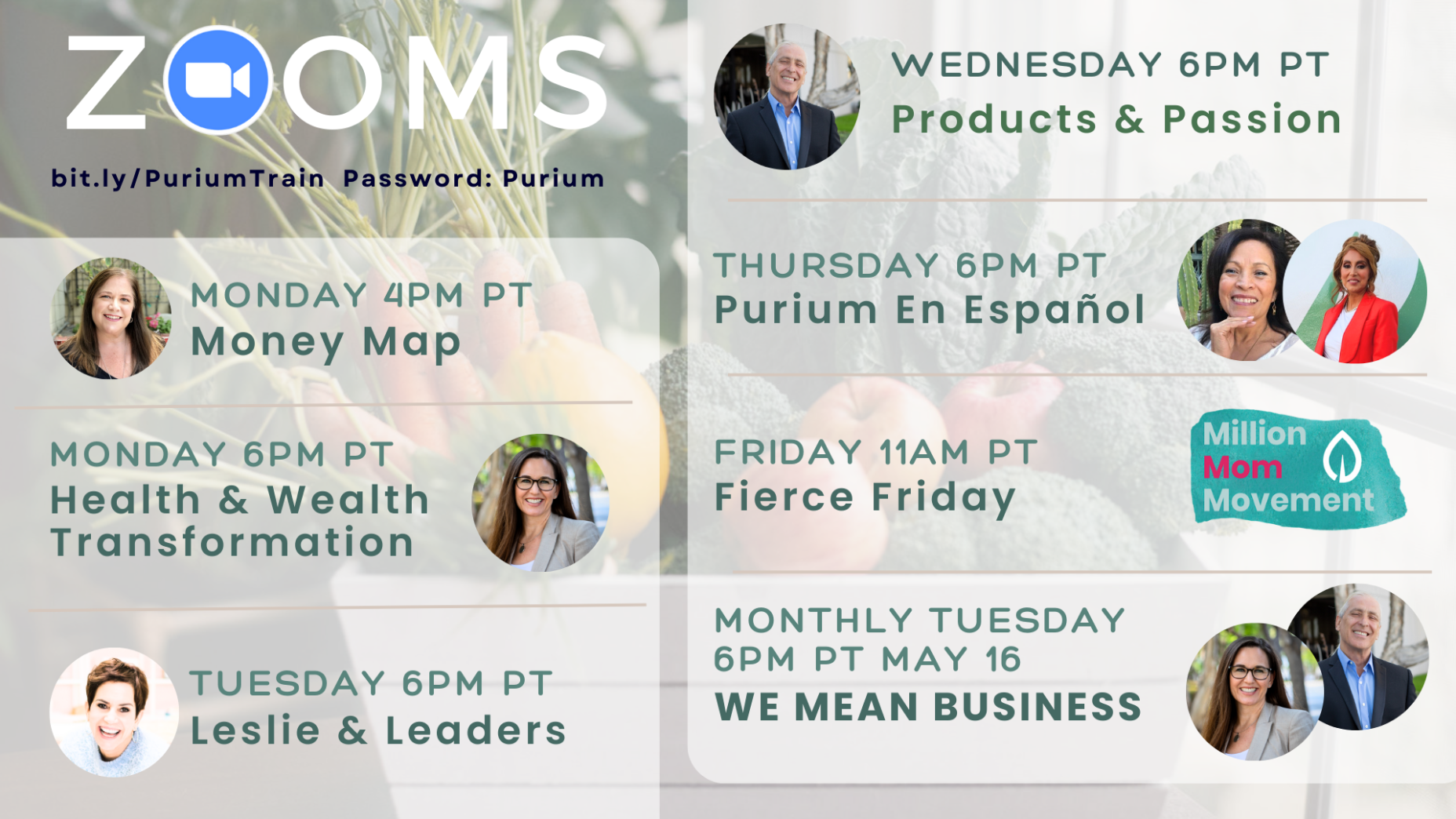 ZOOMS

bit.ly/PuriumTrain Password: Purium

MONDAY 4PM PT
Money Map

MONDAY 6PM PT
Health & Wealth Transformation

TUESDAY 6PM PT
Leslie & Leaders

WEDNESDAY 6PM PT
Products & Passion

THURSDAY 6PM PT
Purium En Español

FRIDAY 11AM PT
Fierce Friday

Million Mom Movement

MONTHLY TUESDAY 6PM PT MAY 16
WE MEAN BUSINESS